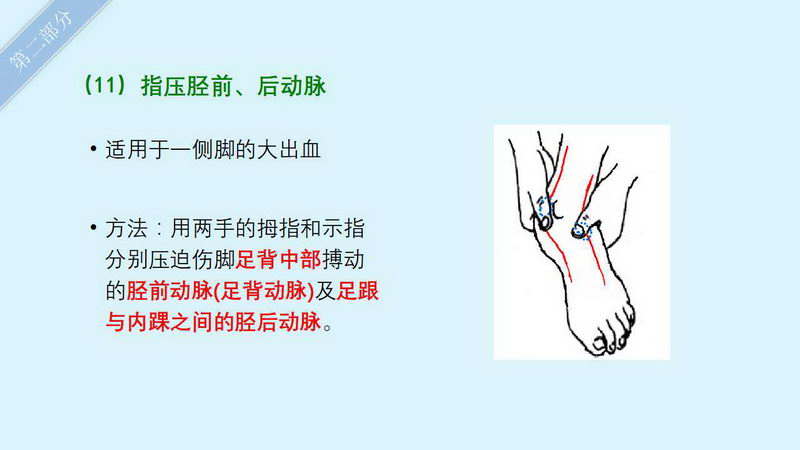 第二部分

（11）指压胫前、后动脉

• 适用于一侧脚的大出血

• 方法：用两手的拇指和示指分别压迫伤脚足背中部搏动的胫前动脉(足背动脉)及足跟与内踝之间的胫后动脉。